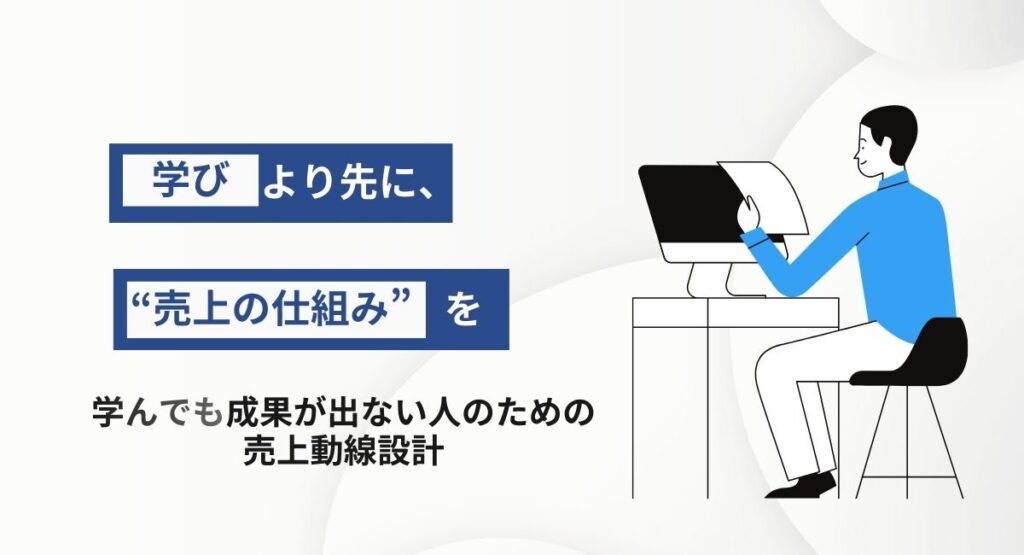 学び より先に、

“売上の仕組み” を

学んでも成果が出ない人のための
売上動線設計